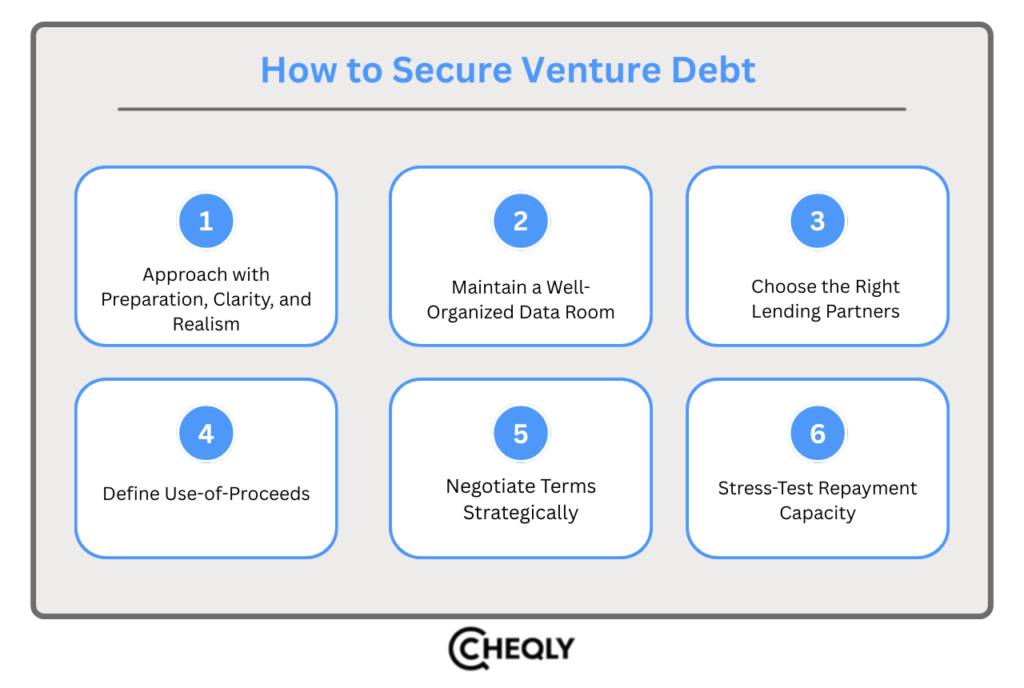 How to Secure Venture Debt

1
Approach with Preparation, Clarity, and Realism

2
Maintain a Well-Organized Data Room

3
Choose the Right Lending Partners

4
Define Use-of-Proceeds

5
Negotiate Terms Strategically

6
Stress-Test Repayment Capacity

CHEQLY